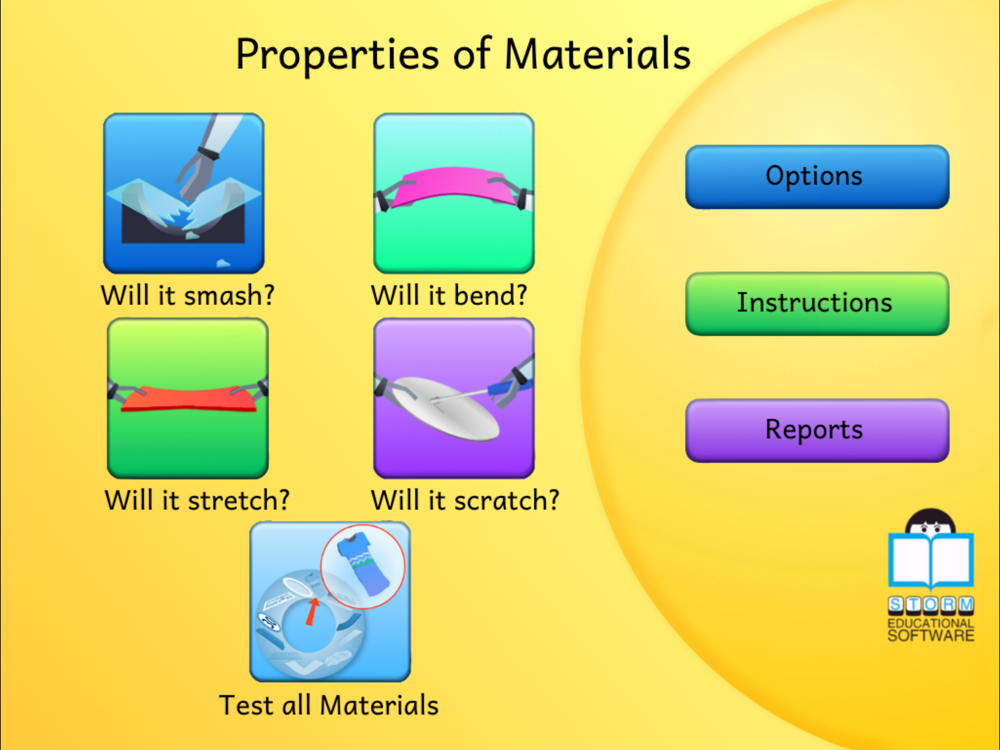 Properties of Materials

Will it smash?

Will it bend?

Will it stretch?

Will it scratch?

Test all Materials

Options

Instructions

Reports

STORM
EDUCATIONAL
SOFTWARE